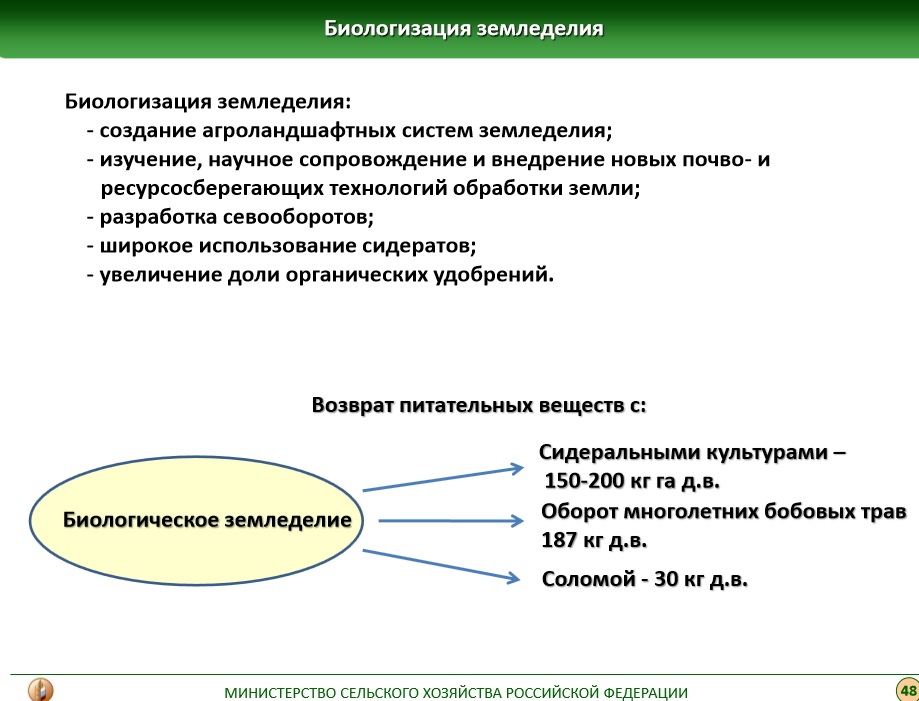 Биологизация земледелия

Биологизация земледелия:
- создание агроландшафтных систем земледелия;
- изучение, научное сопровождение и внедрение новых почво- и ресурсосберегающих технологий обработки земли;
- разработка севооборотов;
- широкое использование сидератов;
- увеличение доли органических удобрений.

Возврат питательных веществ с:

Биологическое земледелие

Сидеральными культурами – 150-200 кг га д.в.

Оборот многолетних бобовых трав 187 кг д.в.

Соломой - 30 кг д.в.

МИНИСТЕРСТВО СЕЛЬСКОГО ХОЗЯЙСТВА РОССИЙСКОЙ ФЕДЕРАЦИИ

48